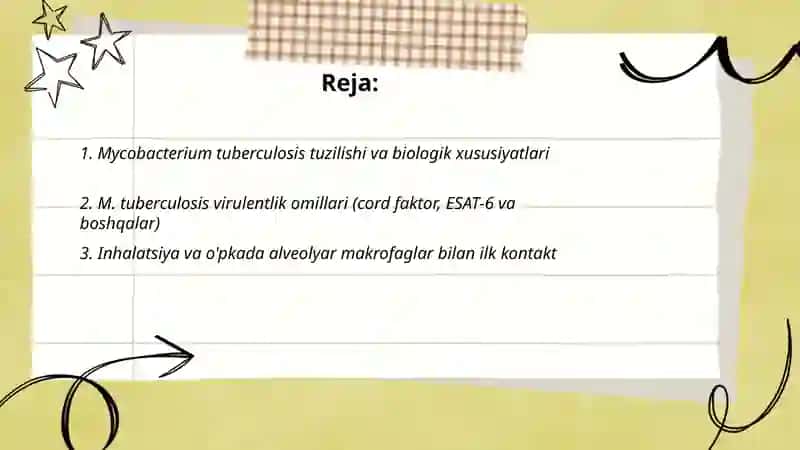 Reja:

1. Mycobacterium tuberculosis tuzilishi va biologik xususiyatlari

2. M. tuberculosis virulentlik omillari (cord faktor, ESAT-6 va boshqalar)

3. Inhalatsiya va o'pkada alveolyar makrofaglar bilan ilk kontakt